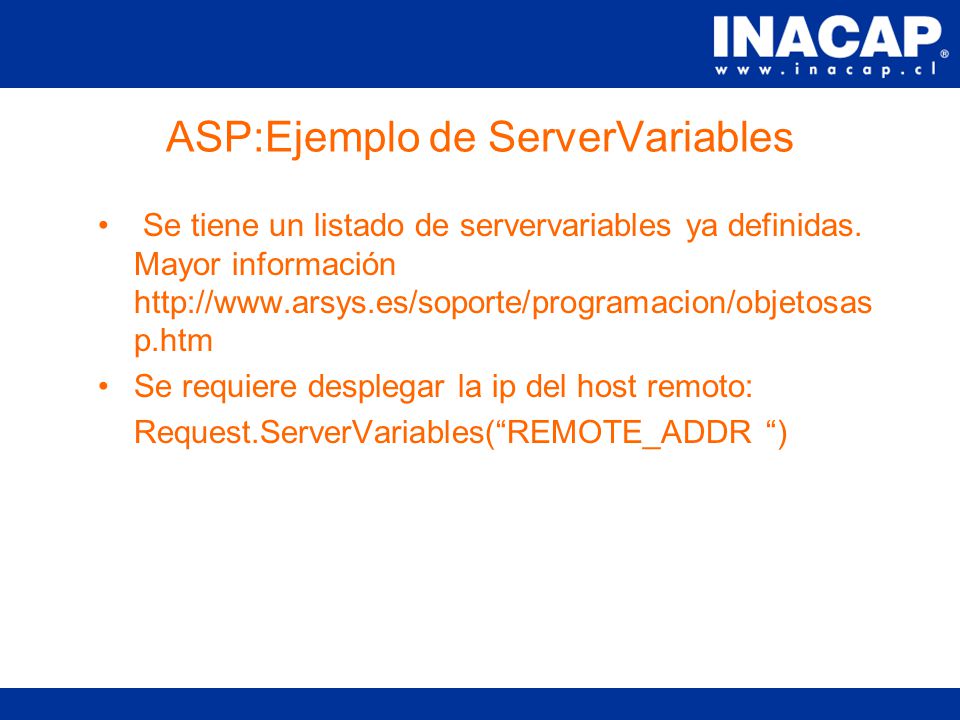 INACAP®
www.inacap.cl

ASP:Ejemplo de ServerVariables

• Se tiene un listado de servervariables ya definidas. Mayor información http://www.arsys.es/soporte/programacion/objetosasp.htm

• Se requiere desplegar la ip del host remoto:
Request.ServerVariables(“REMOTE_ADDR “)